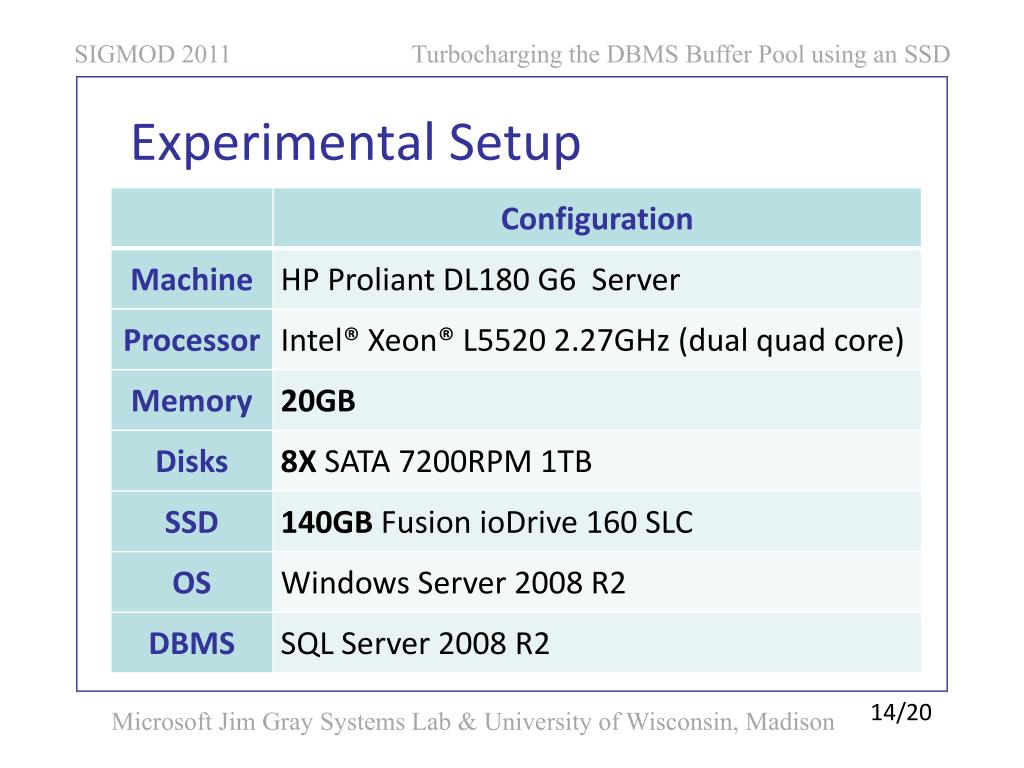 SIGMOD 2011

Turbocharging the DBMS Buffer Pool using an SSD

Experimental Setup

| | Configuration |
|---|---|
| Machine | HP Proliant DL180 G6 Server |
| Processor | Intel® Xeon® L5520 2.27GHz (dual quad core) |
| Memory | 20GB |
| Disks | 8X SATA 7200RPM 1TB |
| SSD | 140GB Fusion ioDrive 160 SLC |
| OS | Windows Server 2008 R2 |
| DBMS | SQL Server 2008 R2 |

Microsoft Jim Gray Systems Lab & University of Wisconsin, Madison

14/20